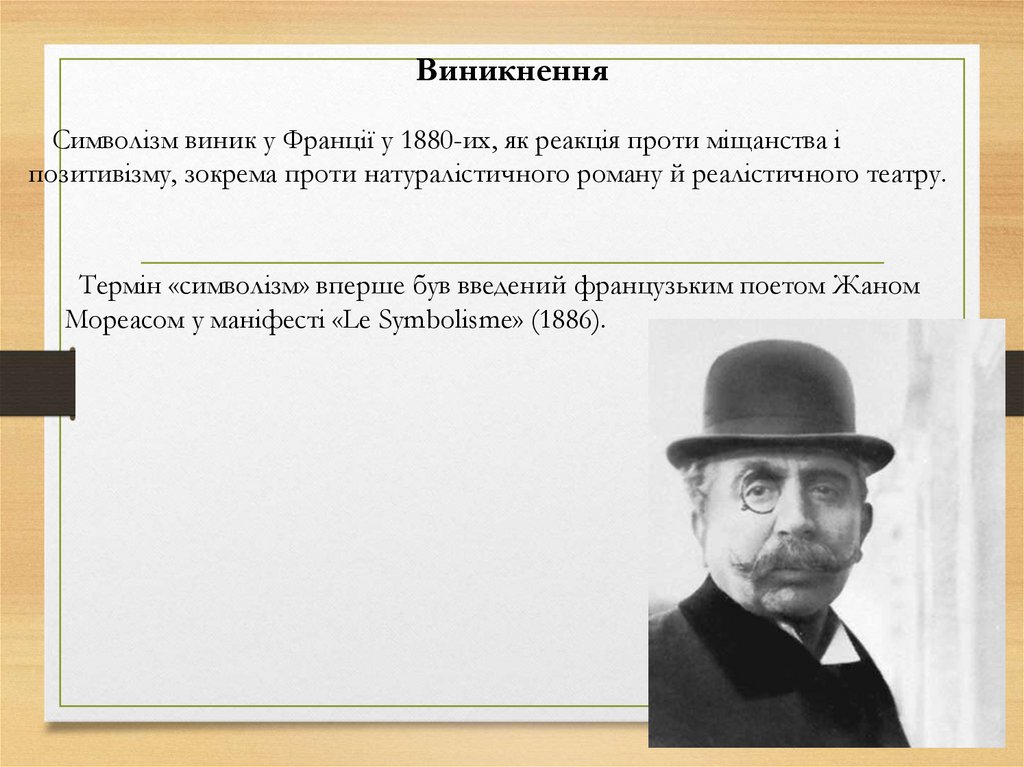 Виникнення

Символізм виник у Франції у 1880-их, як реакція проти міщанства і позитивізму, зокрема проти натуралістичного роману й реалістичного театру.

Термін «символізм» вперше був введений французьким поетом Жаном Мореасом у маніфесті «Le Symbolisme» (1886).